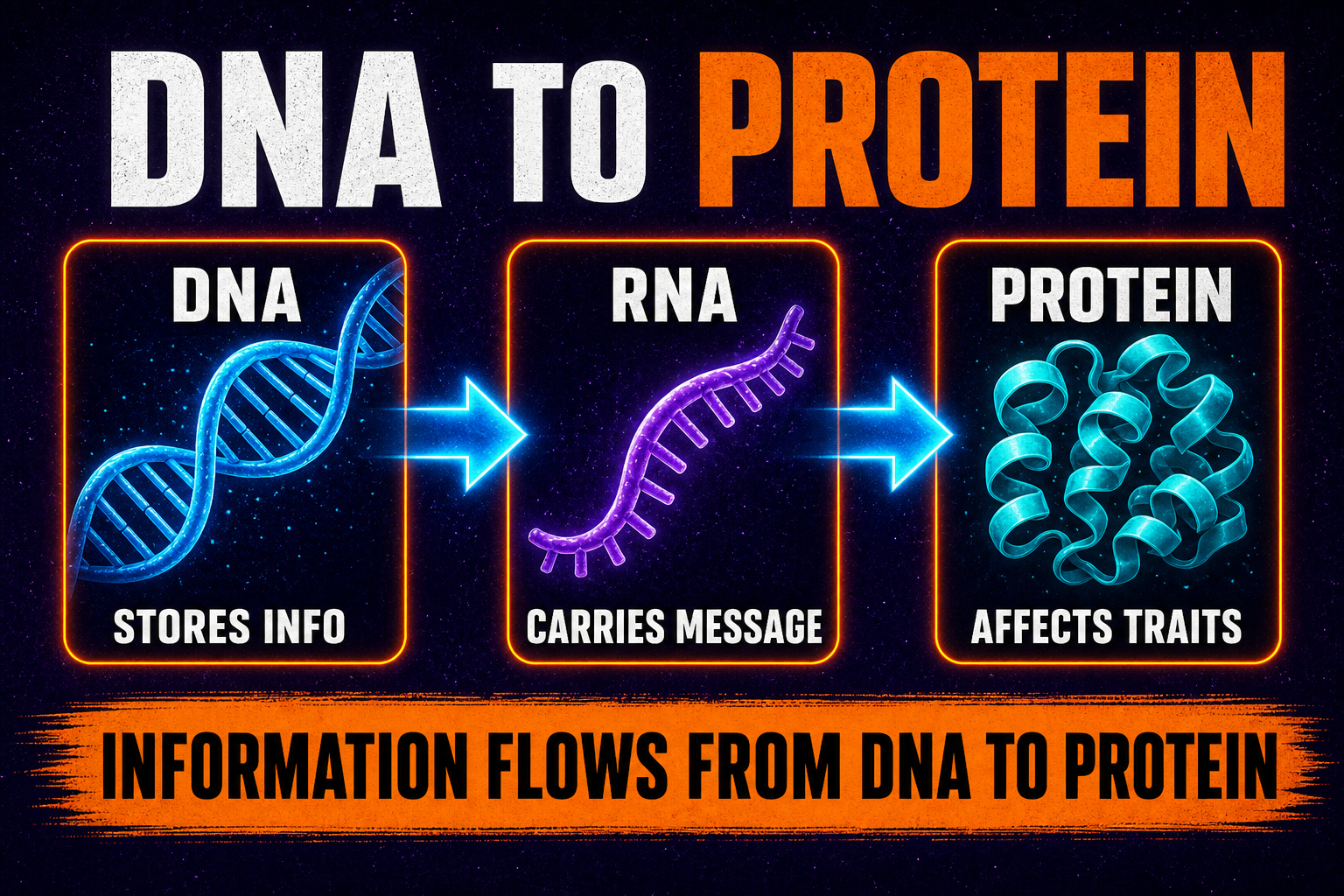 DNA TO PROTEIN

DNA

STORES INFO

RNA

CARRIES MESSAGE

PROTEIN

AFFECTS TRAITS

INFORMATION FLOWS FROM DNA TO PROTEIN